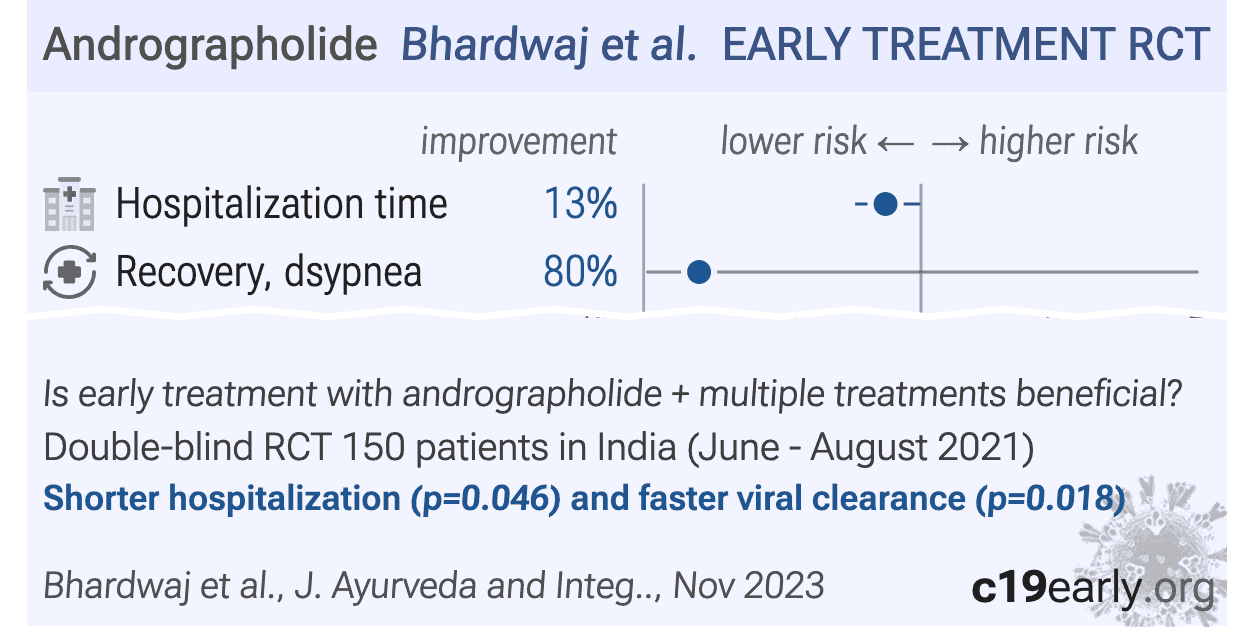 Andrographolide Bhardwaj et al. EARLY TREATMENT RCT

improvement lower risk ← → higher risk

Hospitalization time 13%

Recovery, dsypnea 80%

Is early treatment with andrographolide + multiple treatments beneficial?
Double-blind RCT 150 patients in India (June - August 2021)
Shorter hospitalization (p=0.046) and faster viral clearance (p=0.018)

Bhardwaj et al., J. Ayurveda and Integ.., Nov 2023 c19early.org